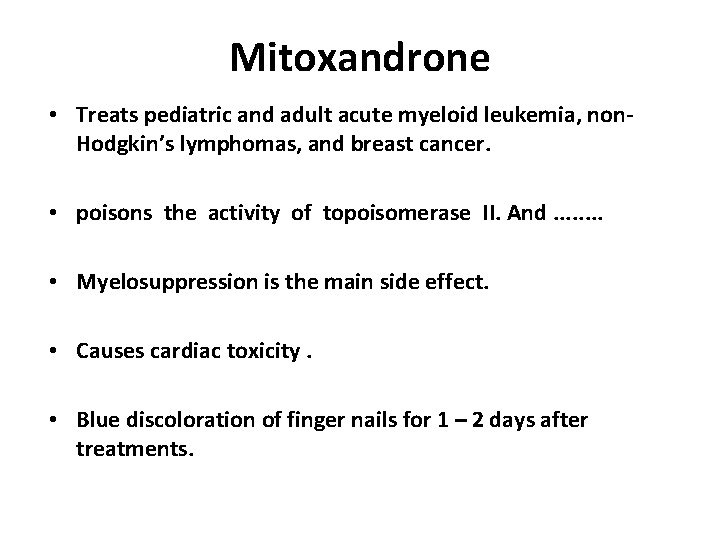 Mitoxandrone

• Treats pediatric and adult acute myeloid leukemia, non-Hodgkin's lymphomas, and breast cancer.

• poisons the activity of topoisomerase II. And ........

• Myelosuppression is the main side effect.

• Causes cardiac toxicity .

• Blue discoloration of finger nails for 1 – 2 days after treatments.